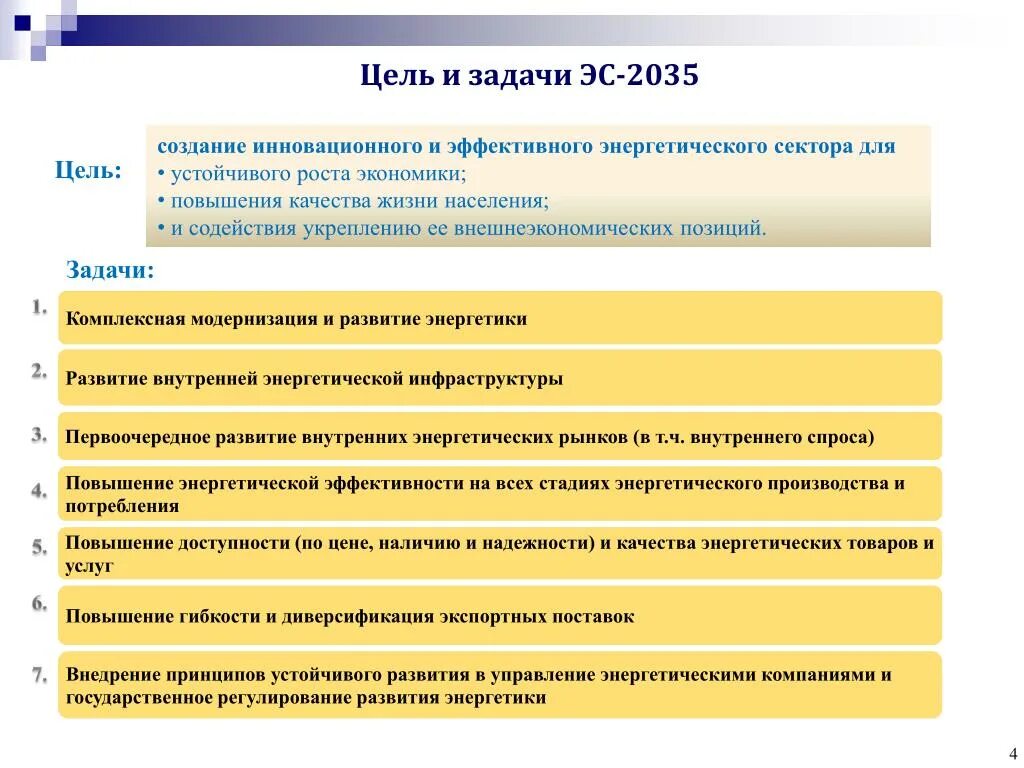 Цель и задачи ЭС-2035

Цель:

создание инновационного и эффективного энергетического сектора для
• устойчивого роста экономики;
• повышения качества жизни населения;
• и содействия укреплению ее внешнеэкономических позиций.

Задачи:

1. Комплексная модернизация и развитие энергетики

2. Развитие внутренней энергетической инфраструктуры

3. Первоочередное развитие внутренних энергетических рынков (в т.ч. внутреннего спроса)

4. Повышение энергетической эффективности на всех стадиях энергетического производства и потребления

5. Повышение доступности (по цене, наличию и надежности) и качества энергетических товаров и услуг

6. Повышение гибкости и диверсификация экспортных поставок

7. Внедрение принципов устойчивого развития в управление энергетическими компаниями и государственное регулирование развития энергетики

4